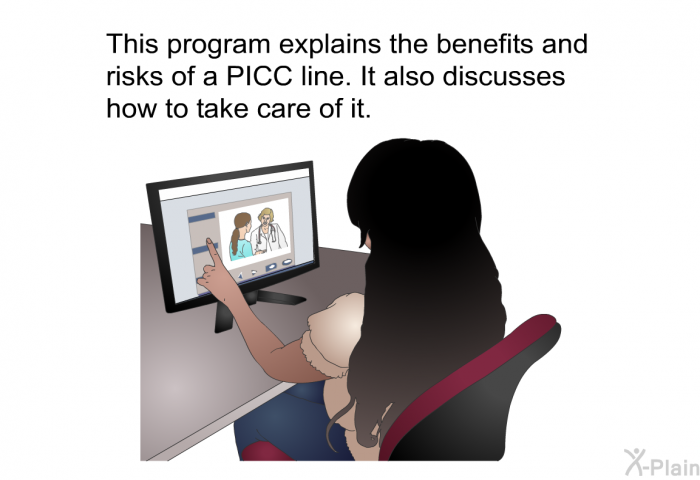 This program explains the benefits and risks of a PICC line. It also discusses how to take care of it.

X-Plain